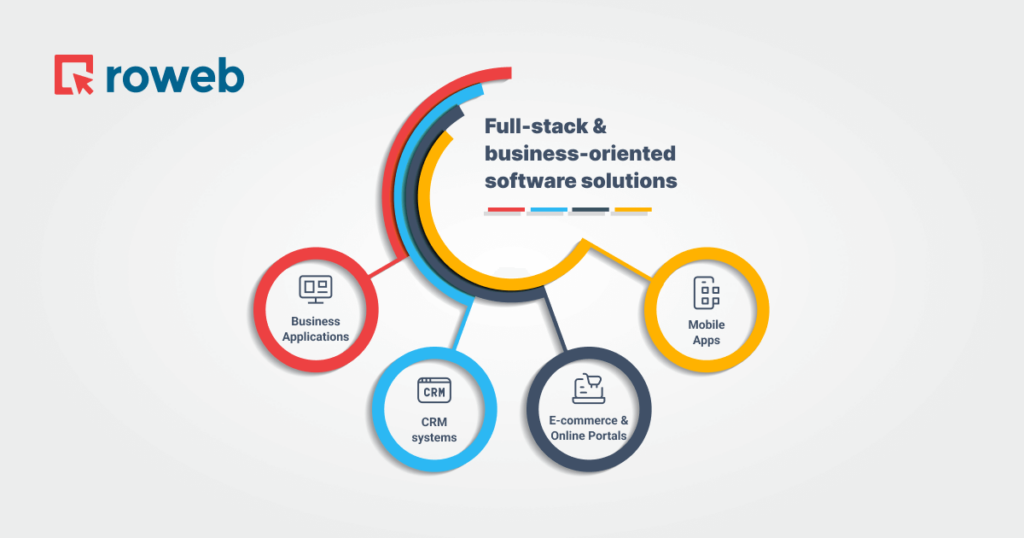 roweb

Full-stack & business-oriented software solutions

Business Applications

CRM

CRM systems

E-commerce & Online Portals

Mobile Apps